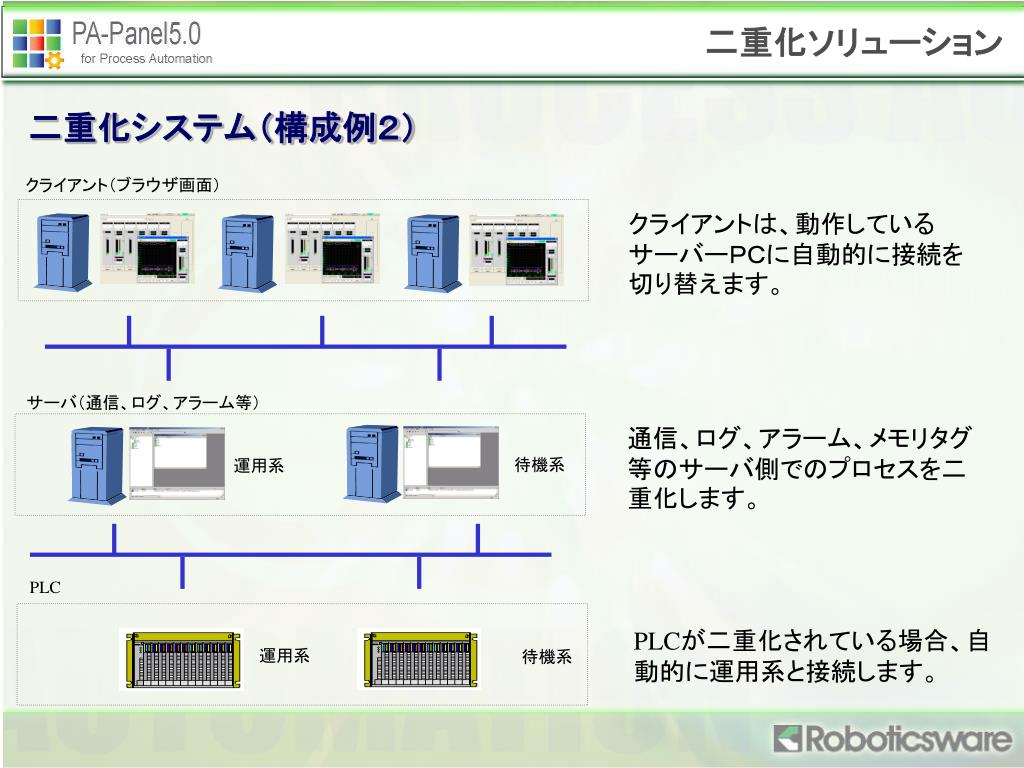 PA-Panel5.0
for Process Automation

二重化ソリューション

二重化システム(構成例2)

クライアント(ブラウザ画面)

クライアントは、動作しているサーバーPCに自動的に接続を切り替えます。

サーバ(通信、ログ、アラーム等)

運用系

待機系

通信、ログ、アラーム、メモリタグ等のサーバ側でのプロセスを二重化します。

PLC

運用系

待機系

PLCが二重化されている場合、自動的に運用系と接続します。

Roboticsware